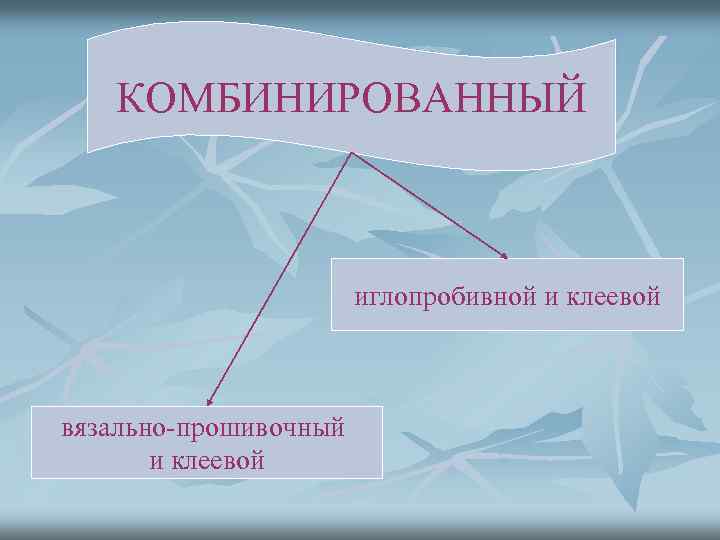 КОМБИНИРОВАННЫЙ

иглопробивной и клеевой

вязально-прошивочный и клеевой